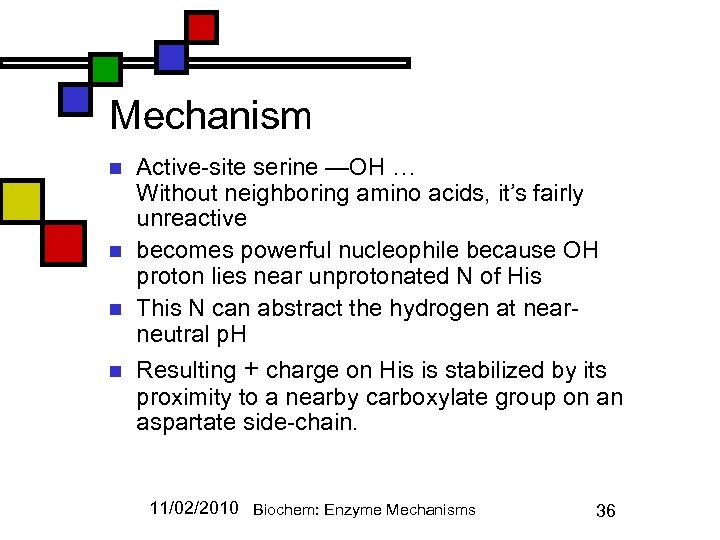 Mechanism

- Active-site serine —OH …
Without neighboring amino acids, it's fairly unreactive
- becomes powerful nucleophile because OH proton lies near unprotonated N of His
- This N can abstract the hydrogen at near-neutral pH
- Resulting + charge on His is stabilized by its proximity to a nearby carboxylate group on an aspartate side-chain.

11/02/2010 Biochem: Enzyme Mechanisms 36